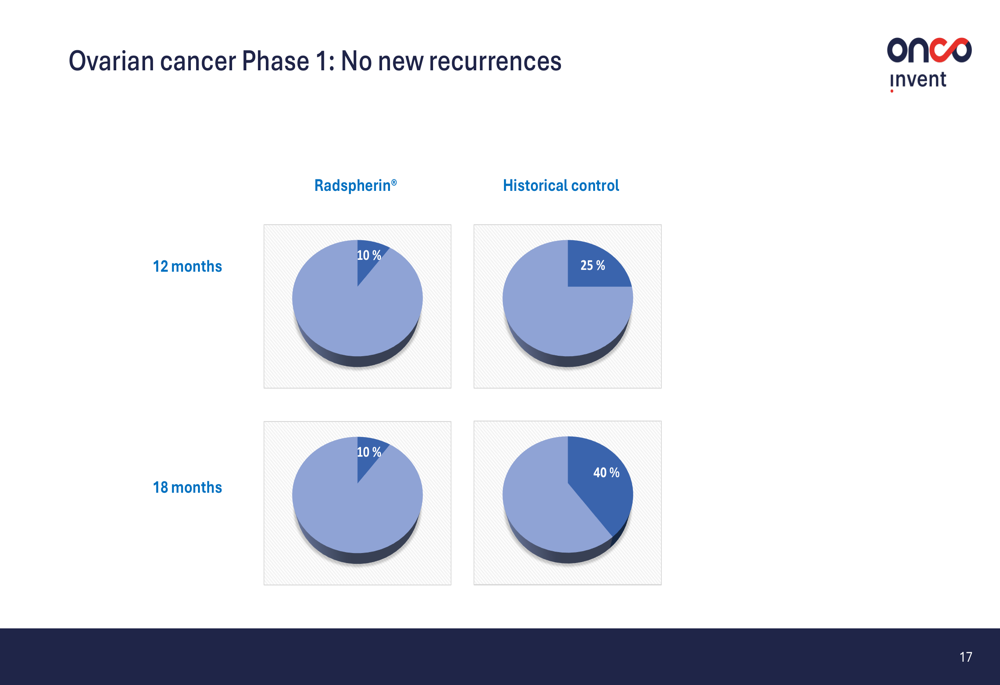 Ovarian cancer Phase 1: No new recurrences

onco invent

Radspherin®

Historical control

12 months

10 %

25 %

18 months

10 %

40 %

17